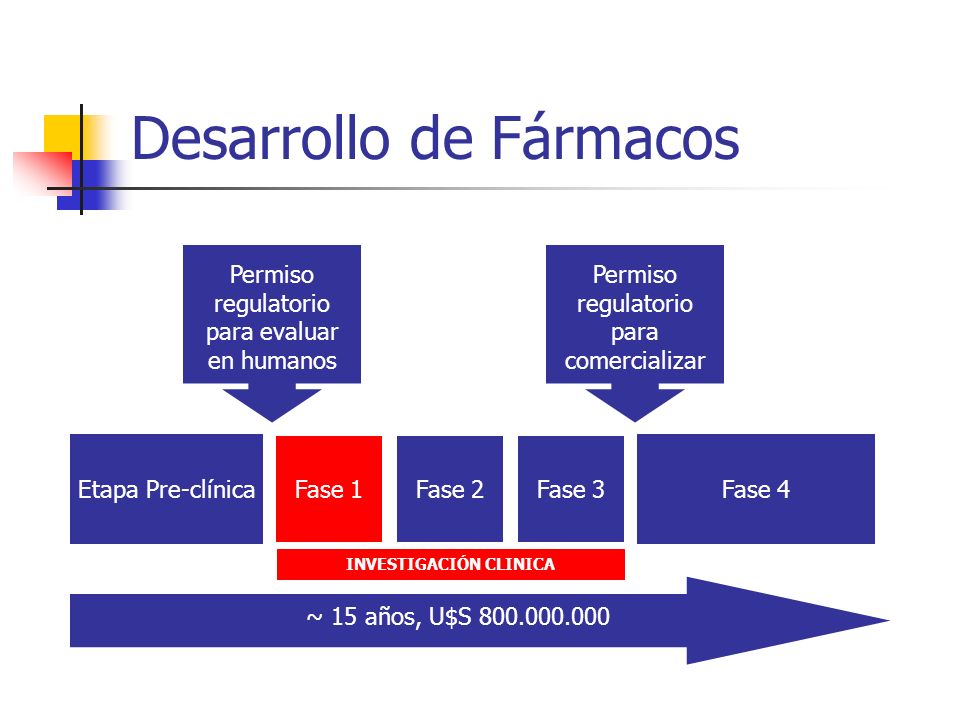 Desarrollo de Fármacos

Permiso regulatorio para evaluar en humanos

Permiso regulatorio para comercializar

Etapa Pre-clínica

Fase 1

Fase 2

Fase 3

Fase 4

INVESTIGACIÓN CLINICA

~ 15 años, U$S 800.000.000